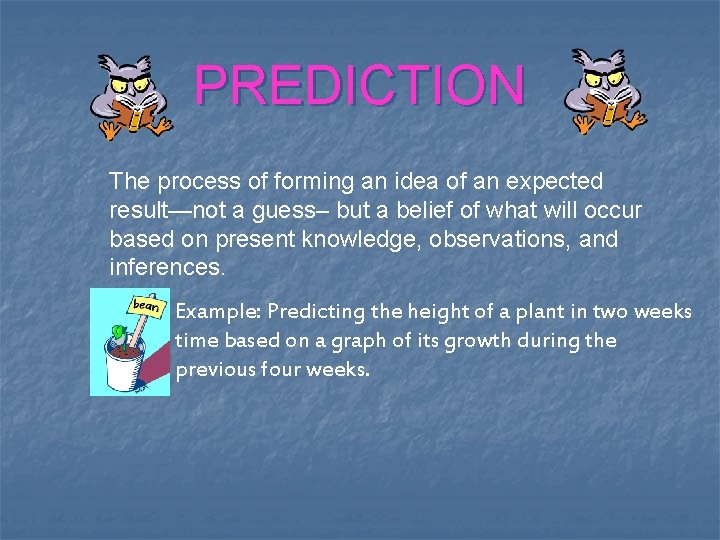 PREDICTION

The process of forming an idea of an expected result—not a guess– but a belief of what will occur based on present knowledge, observations, and inferences.

bean

Example: Predicting the height of a plant in two weeks time based on a graph of its growth during the previous four weeks.